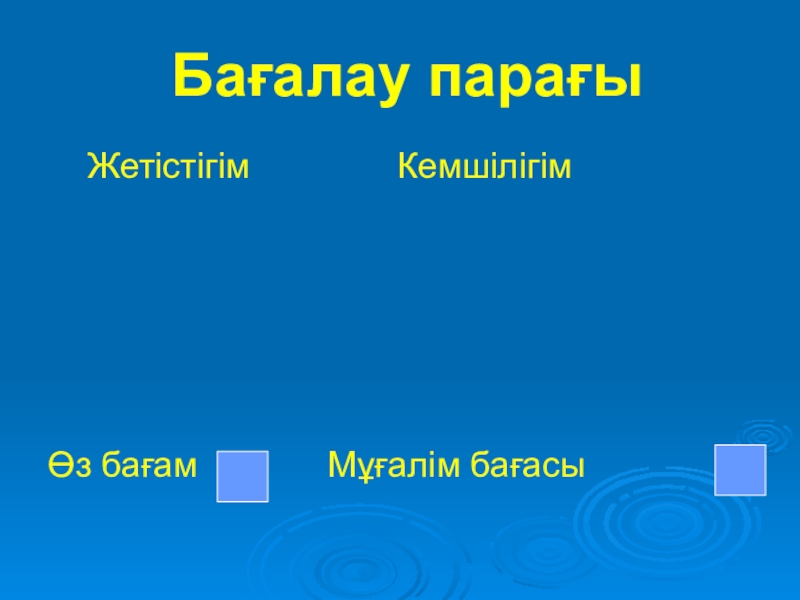 Бағалау парағы

Жетістігім

Кемшілігім

Өз бағам

Мұғалім бағасы